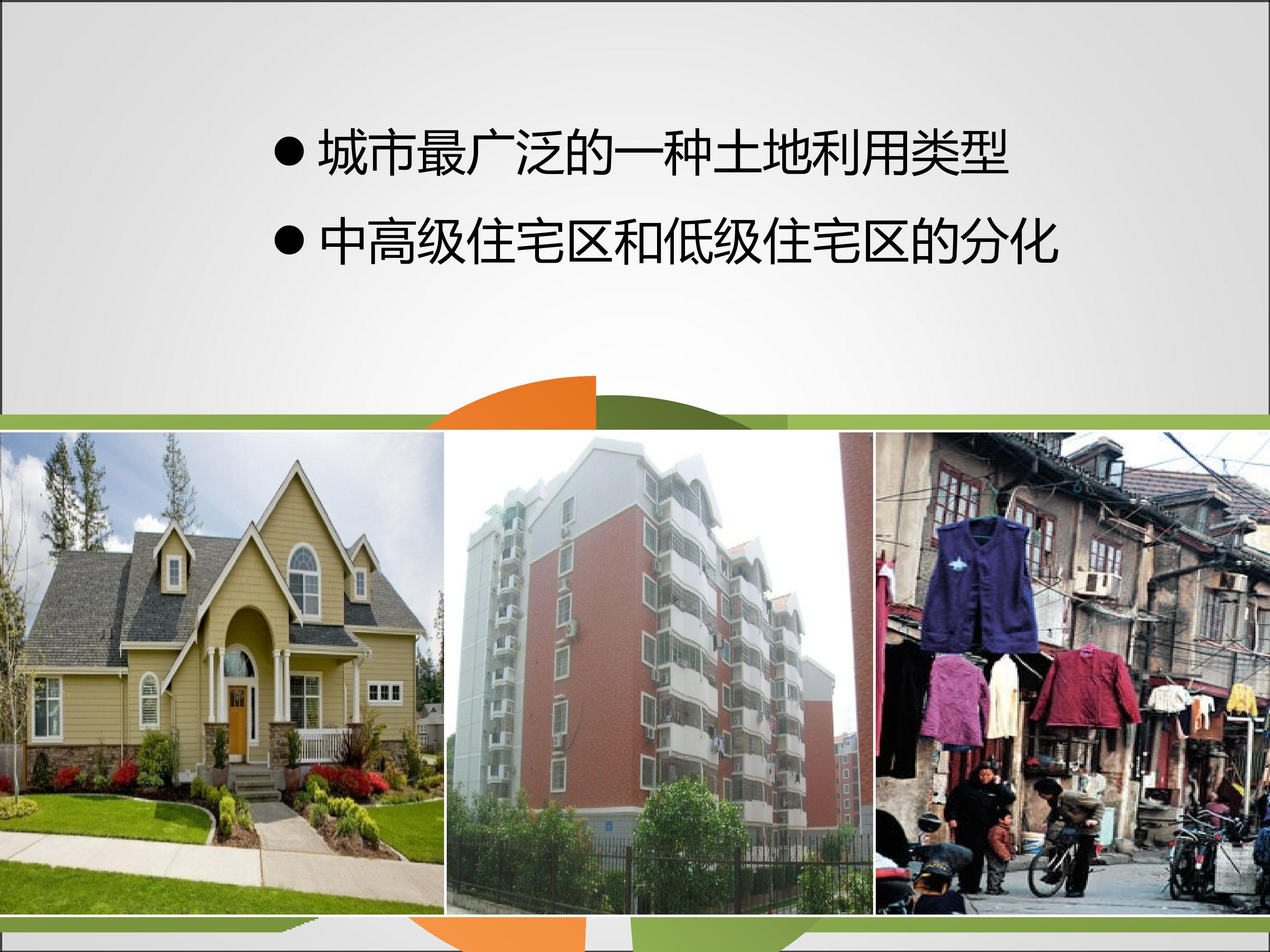 ● 城市最广泛的一种土地利用类型

● 中高级住宅区和低级住宅区的分化